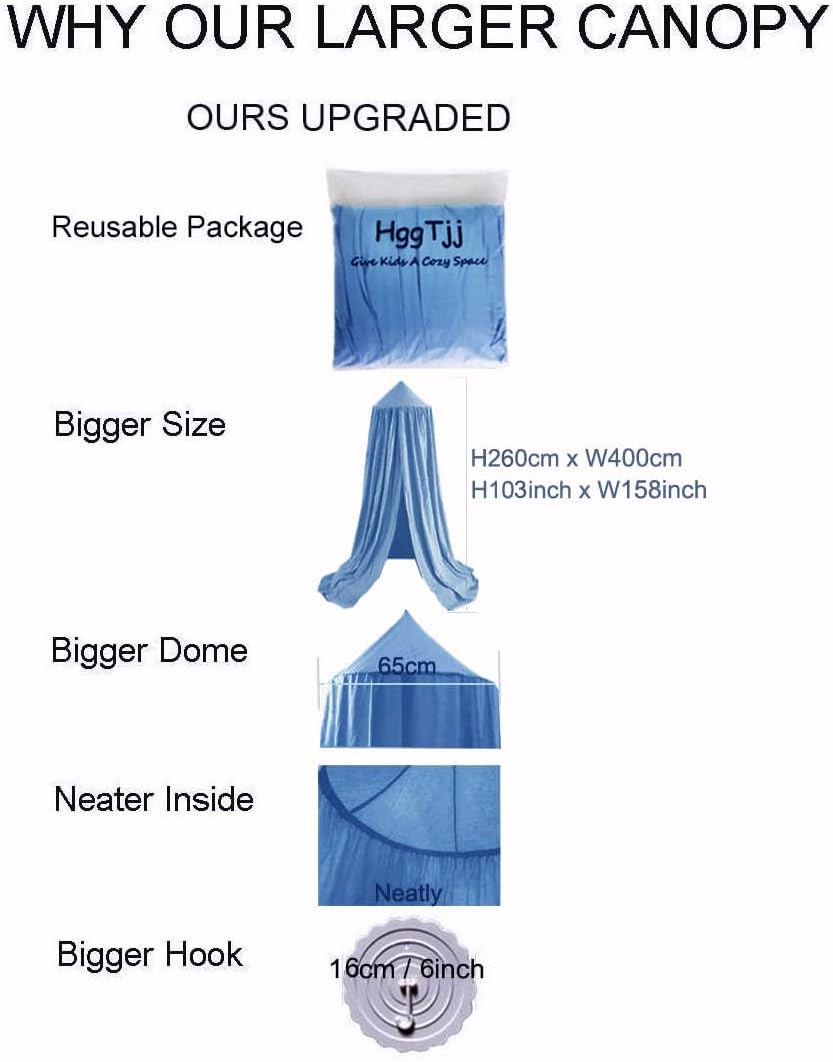 WHY OUR LARGER CANOPY

OURS UPGRADED

Reusable Package

HggTjj
Give Kids A Cozy Space

Bigger Size

H260cm x W400cm
H103inch x W158inch

Bigger Dome

65cm

Neater Inside

Neatly

Bigger Hook

16cm / 6inch